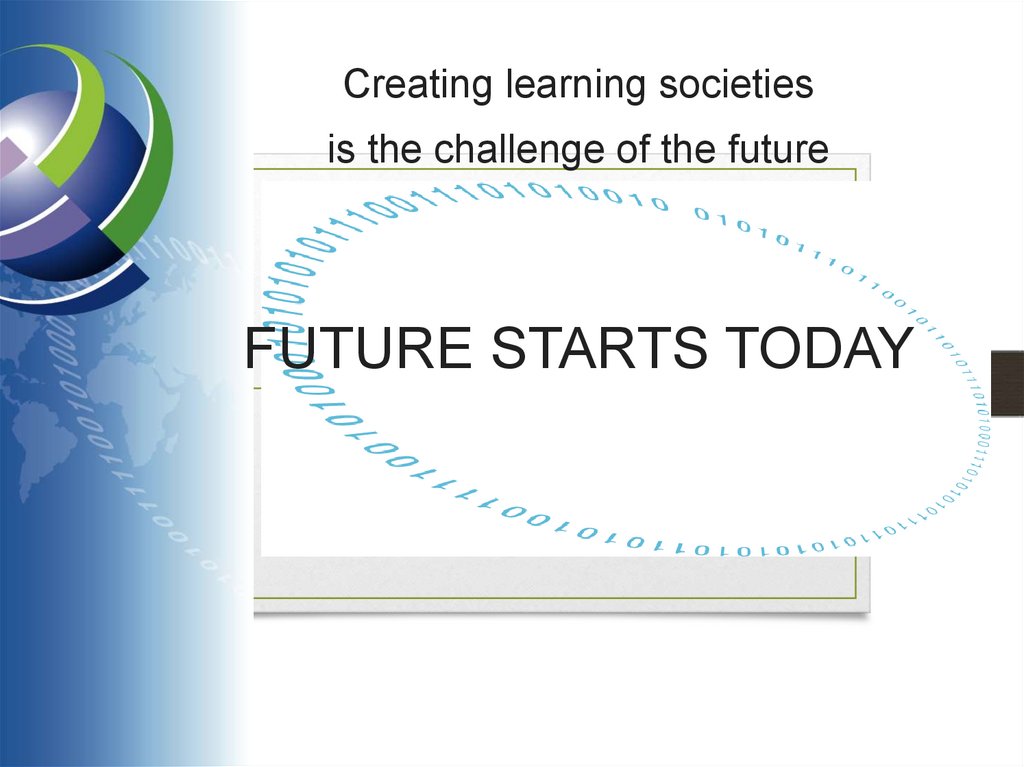 Creating learning societies
is the challenge of the future

FUTURE STARTS TODAY